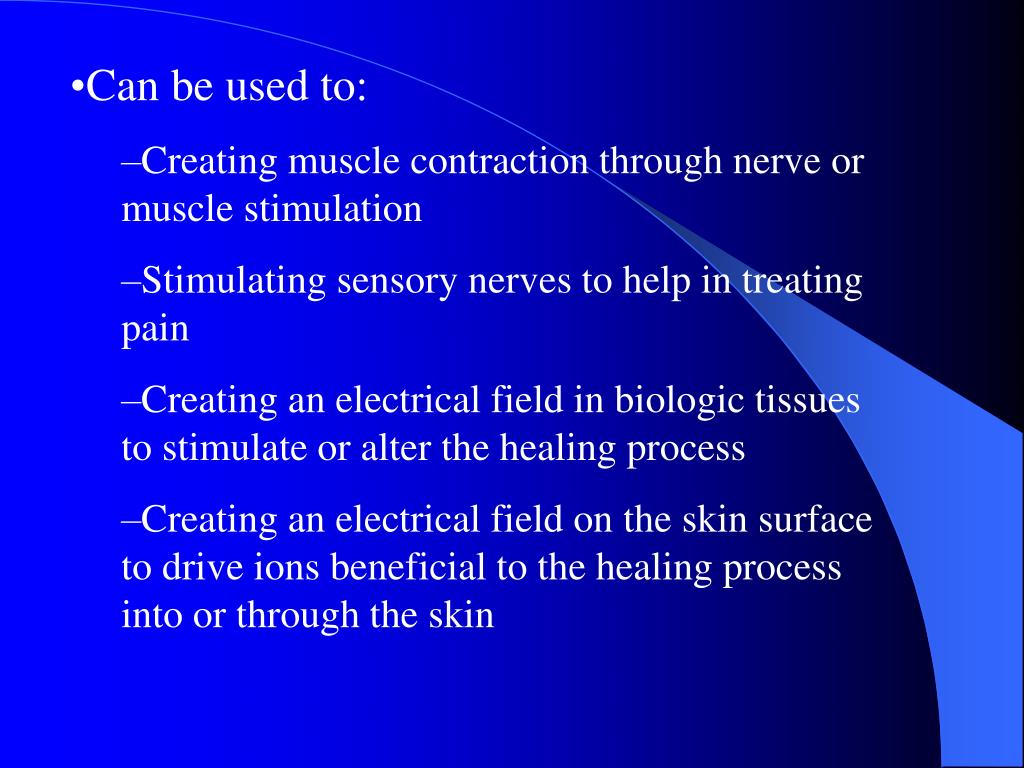 •Can be used to:

–Creating muscle contraction through nerve or muscle stimulation

–Stimulating sensory nerves to help in treating pain

–Creating an electrical field in biologic tissues to stimulate or alter the healing process

–Creating an electrical field on the skin surface to drive ions beneficial to the healing process into or through the skin